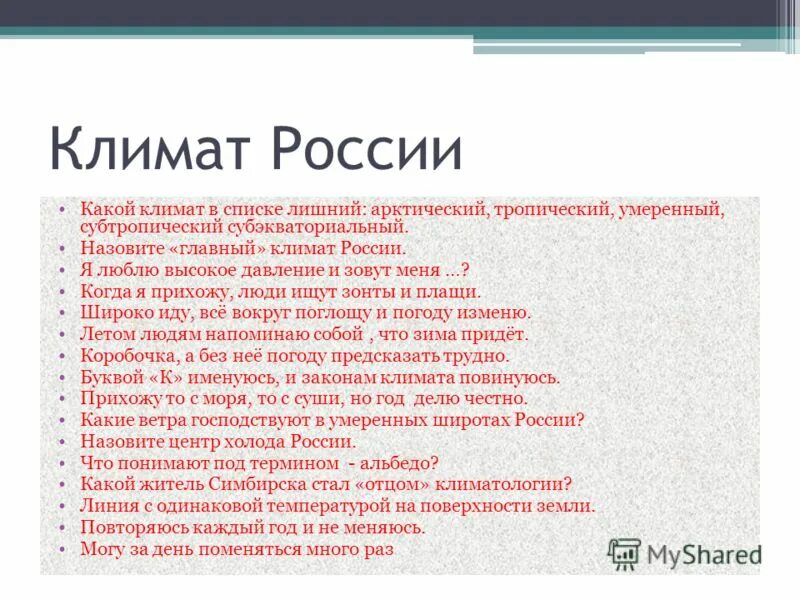 Климат России

• Какой климат в списке лишний: арктический, тропический, умеренный, субтропический субэкваториальный.
• Назовите «главный» климат России.
• Я люблю высокое давление и зовут меня …?
• Когда я прихожу, люди ищут зонты и плащи.
• Широко иду, всё вокруг поглощу и погоду изменю.
• Летом людям напоминаю собой , что зима придёт.
• Коробочка, а без неё погоду предсказать трудно.
• Буквой «К» именуюсь, и законам климата повинуюсь.
• Прихожу то с моря, то с суши, но год делю честно.
• Какие ветра господствуют в умеренных широтах России?
• Назовите центр холода России.
• Что понимают под термином - альбедо?
• Какой житель Симбирска стал «отцом» климатологии?
• Линия с одинаковой температурой на поверхности земли.
• Повторяюсь каждый год и не меняюсь.
• Могу за день поменяться много раз

MyShared